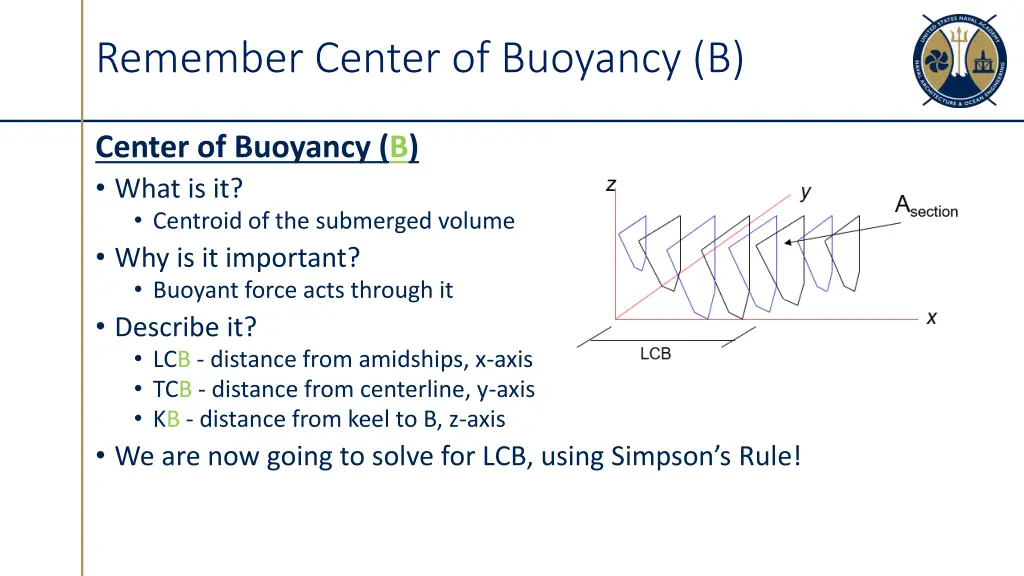 Remember Center of Buoyancy (B)

UNITED STATES NAVAL ACADEMY NAVAL ARCHITECTURE & OCEAN ENGINEERING

Center of Buoyancy (B)

• What is it?
  • Centroid of the submerged volume
• Why is it important?
  • Buoyant force acts through it
• Describe it?
  • LCB - distance from amidships, x-axis
  • TCB - distance from centerline, y-axis
  • KB - distance from keel to B, z-axis
• We are now going to solve for LCB, using Simpson's Rule!

z

y

$A_{section}$

x

LCB